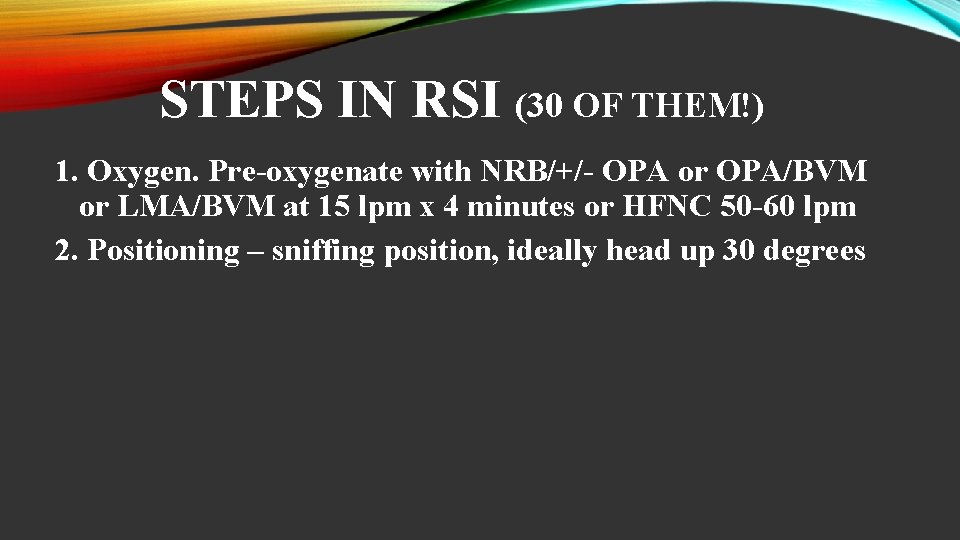 STEPS IN RSI (30 OF THEM!)

1. Oxygen. Pre-oxygenate with NRB/+/- OPA or OPA/BVM or LMA/BVM at 15 lpm x 4 minutes or HFNC 50-60 lpm

2. Positioning – sniffing position, ideally head up 30 degrees